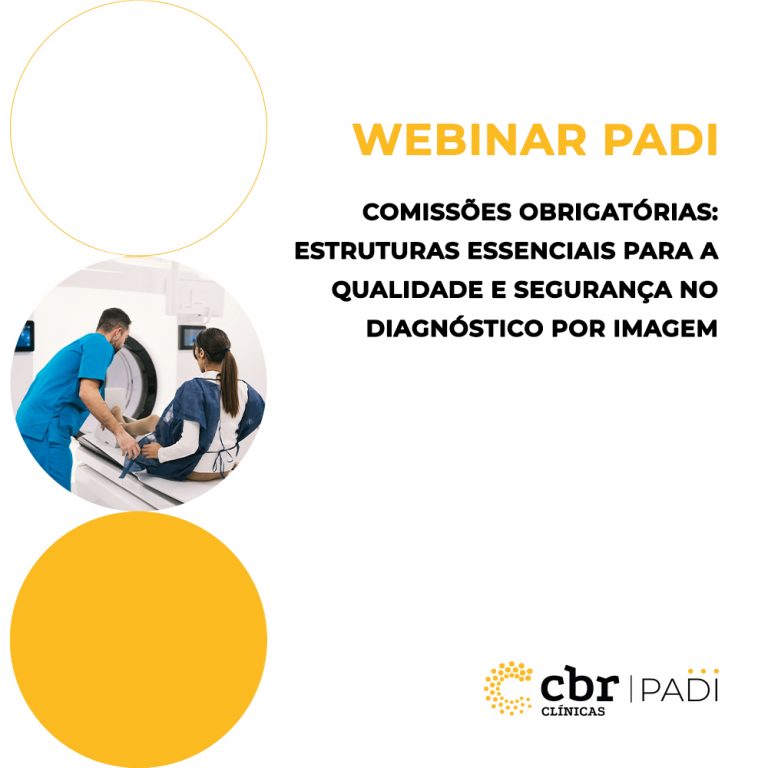 WEBINAR PADI

COMISSÕES OBRIGATÓRIAS: ESTRUTURAS ESSENCIAIS PARA A QUALIDADE E SEGURANÇA NO DIAGNÓSTICO POR IMAGEM

cbr CLÍNICAS | PADI